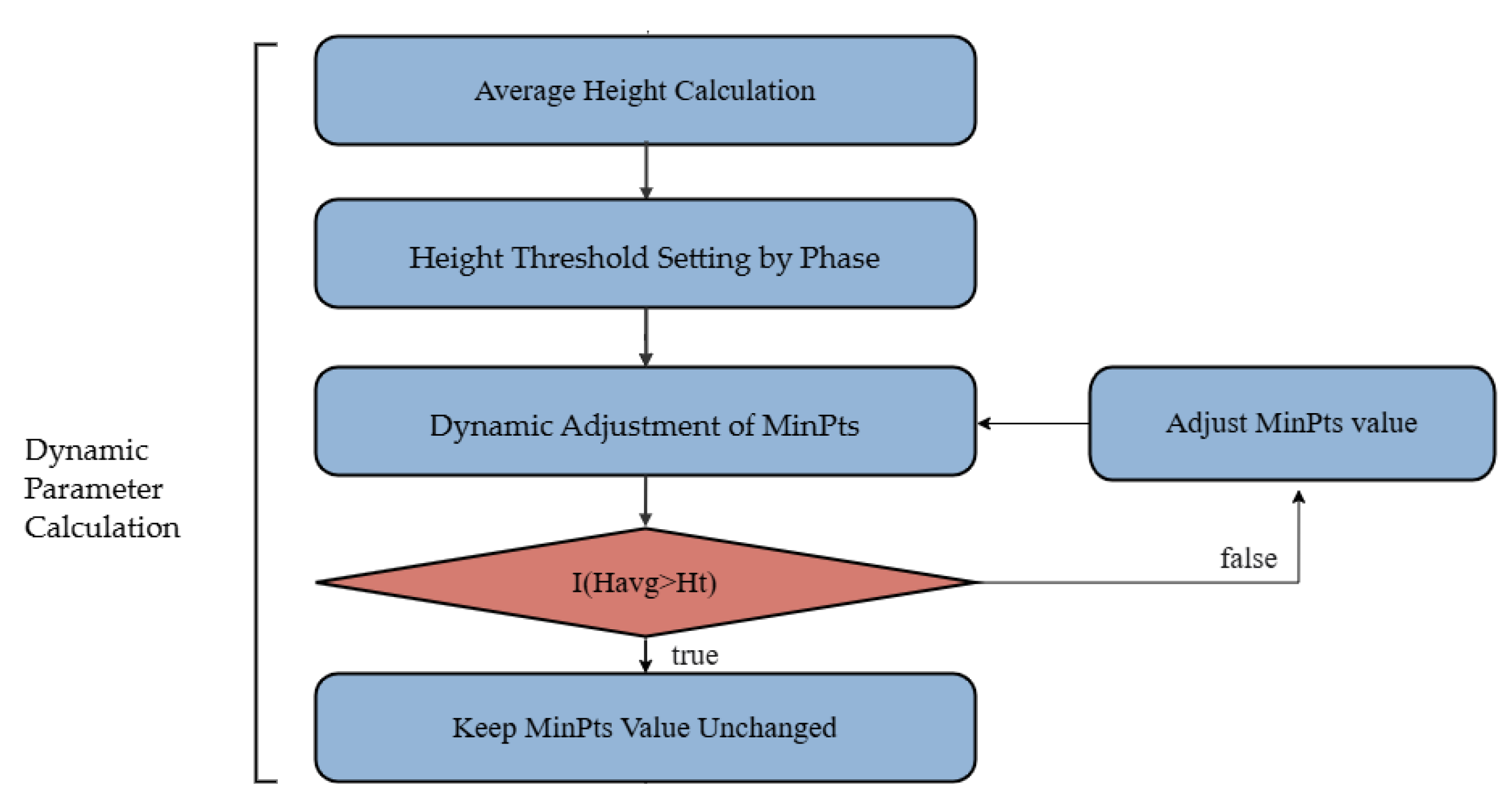 Dynamic Parameter Calculation

Average Height Calculation

Height Threshold Setting by Phase

Dynamic Adjustment of MinPts

Adjust MinPts value

I(Havg>Ht)

false

true

Keep MinPts Value Unchanged